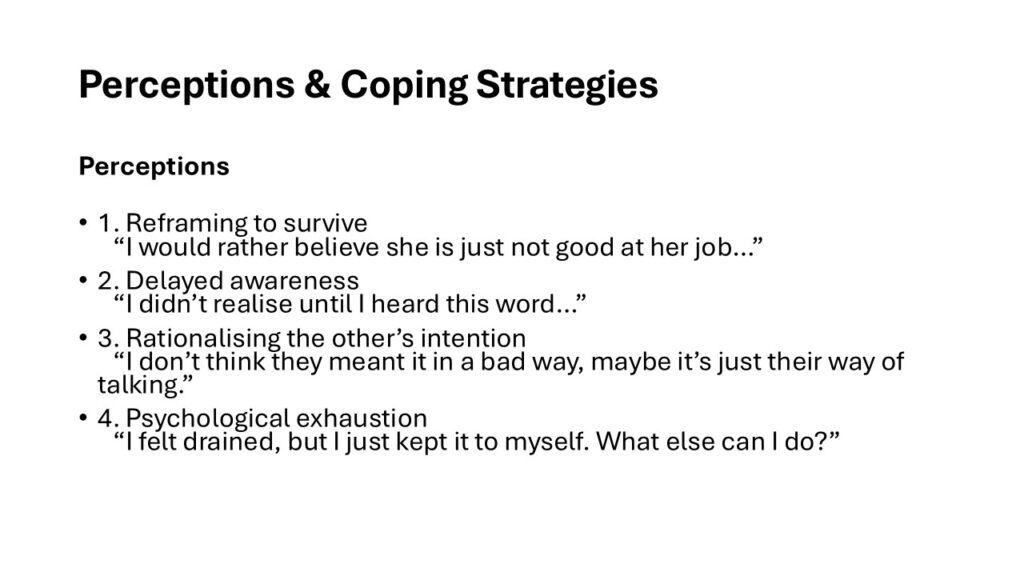 Perceptions & Coping Strategies

Perceptions

• 1. Reframing to survive
“I would rather believe she is just not good at her job…”

• 2. Delayed awareness
“I didn’t realise until I heard this word…”

• 3. Rationalising the other’s intention
“I don’t think they meant it in a bad way, maybe it’s just their way of talking.”

• 4. Psychological exhaustion
“I felt drained, but I just kept it to myself. What else can I do?”